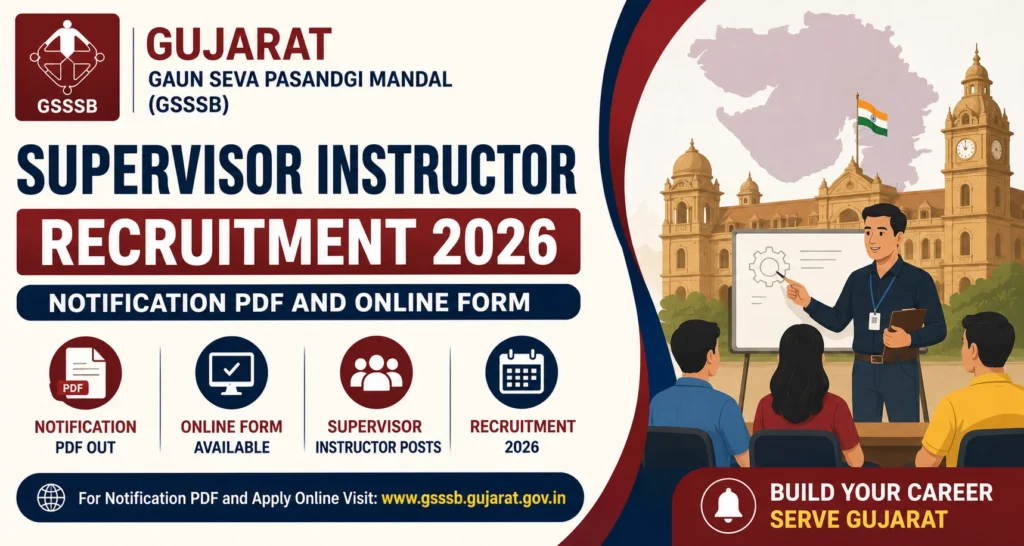 GSSSB

GUJARAT
GAUN SEVA PASANDGI MANDAL (GSSSB)

SUPERVISOR INSTRUCTOR
RECRUITMENT 2026

NOTIFICATION PDF AND ONLINE FORM

PDF

NOTIFICATION PDF OUT

ONLINE FORM AVAILABLE

SUPERVISOR INSTRUCTOR POSTS

RECRUITMENT 2026

For Notification PDF and Apply Online Visit: www.gsssb.gujarat.gov.in

BUILD YOUR CAREER
SERVE GUJARAT